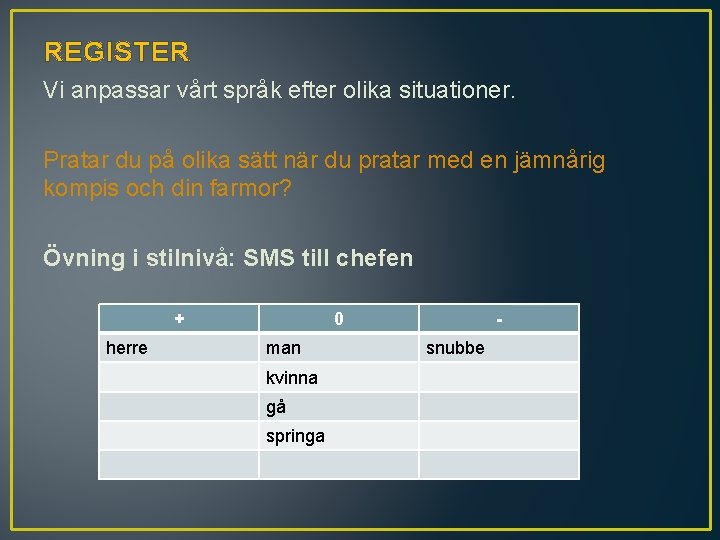 REGISTER

Vi anpassar vårt språk efter olika situationer.

Pratar du på olika sätt när du pratar med en jämnårig kompis och din farmor?

Övning i stilnivå: SMS till chefen

| + | 0 | - |
|---|---|---|
| herre | man | snubbe |
| | kvinna | |
| | gå | |
| | springa | |
| | | |